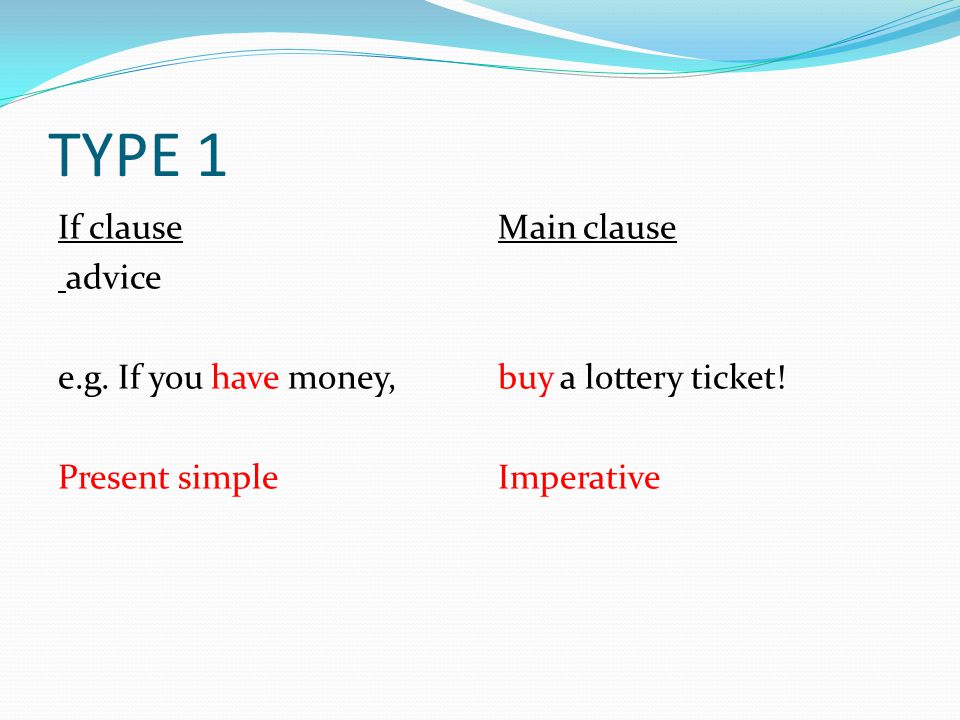 TYPE 1

If clause

advice

e.g. If you have money,

Present simple

Main clause

buy a lottery ticket!

Imperative